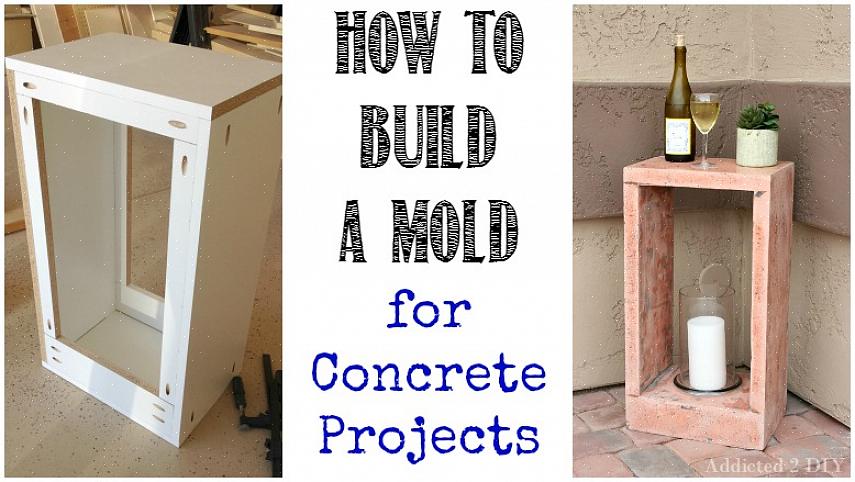 HOW TO BUILD A MOLD for Concrete Projects

Addicted 2 DIY